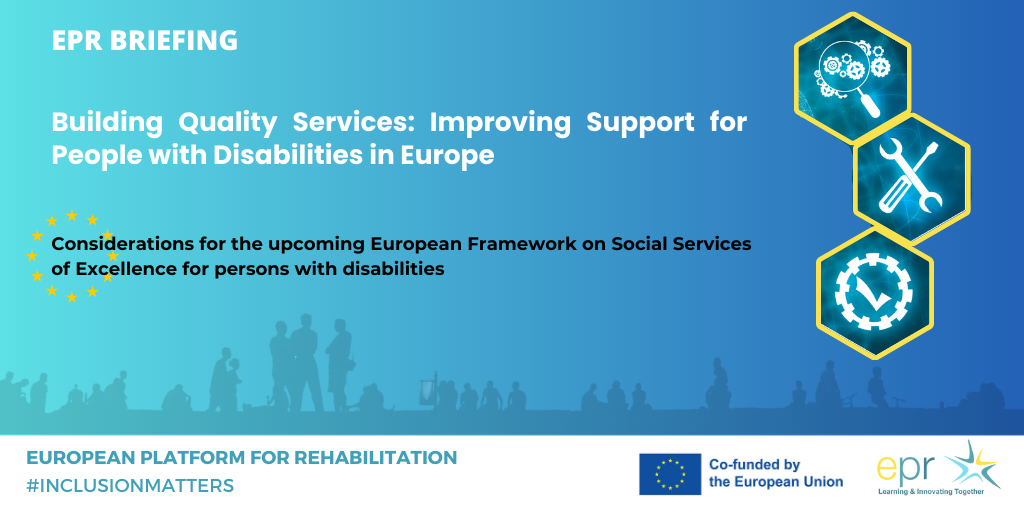 EPR BRIEFING

Building Quality Services: Improving Support for People with Disabilities in Europe

Considerations for the upcoming European Framework on Social Services of Excellence for persons with disabilities

EUROPEAN PLATFORM FOR REHABILITATION
#INCLUSIONMATTERS

Co-funded by the European Union

epr
Learning & Innovating Together